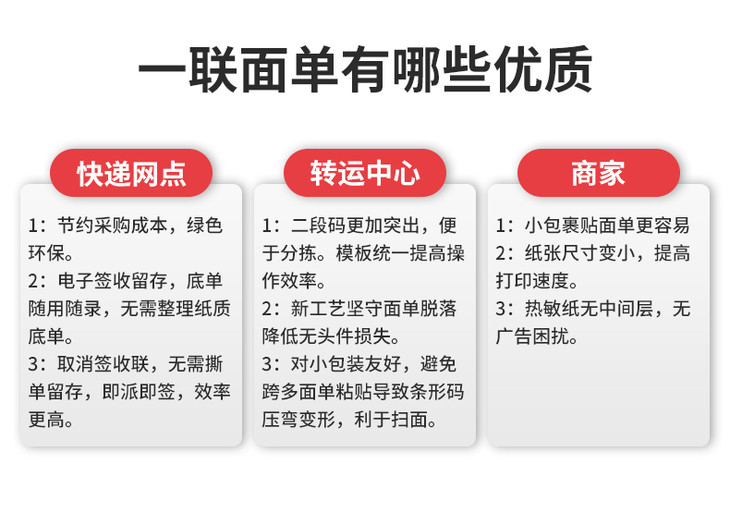 一联面单有哪些优质

快递网点

1：节约采购成本，绿色环保。
2：电子签收留存，底单随用随录，无需整理纸质底单。
3：取消签收联，无需撕单留存，即派即签，效率更高。

转运中心

1：二段码更加突出，便于分拣。模板统一提高操作效率。
2：新工艺坚守面单脱落降低无头件损失。
3：对小包装友好，避免跨多面单粘贴导致条形码压弯变形，利于扫面。

商家

1：小包裹贴面单更容易
2：纸张尺寸变小，提高打印速度。
3：热敏纸无中间层，无广告困扰。